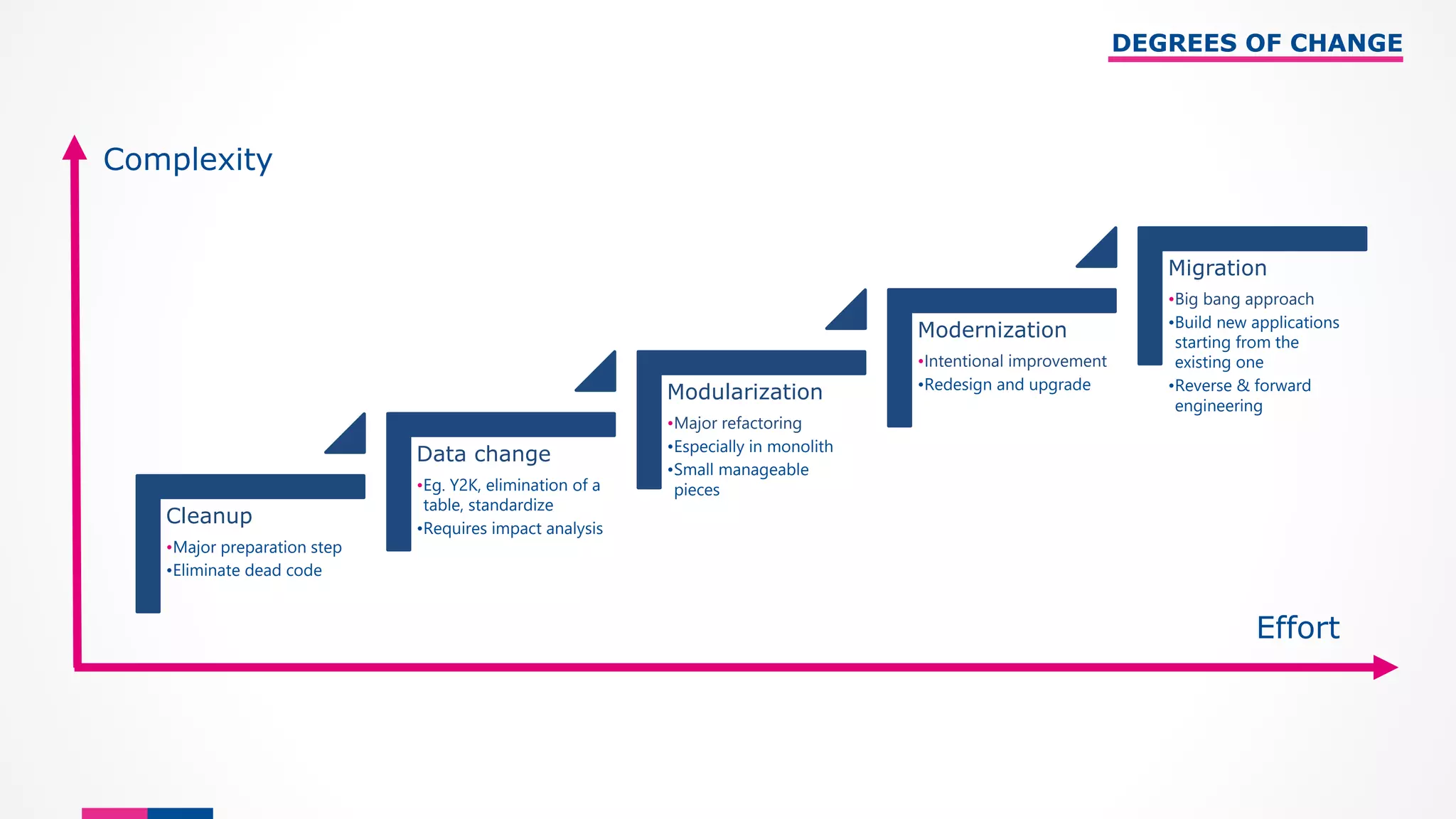 DEGREES OF CHANGE

Complexity

Cleanup
•Major preparation step
•Eliminate dead code

Data change
•Eg. Y2K, elimination of a table, standardize
•Requires impact analysis

Modularization
•Major refactoring
•Especially in monolith
•Small manageable pieces

Modernization
•Intentional improvement
•Redesign and upgrade

Migration
•Big bang approach
•Build new applications starting from the existing one
•Reverse & forward engineering

Effort